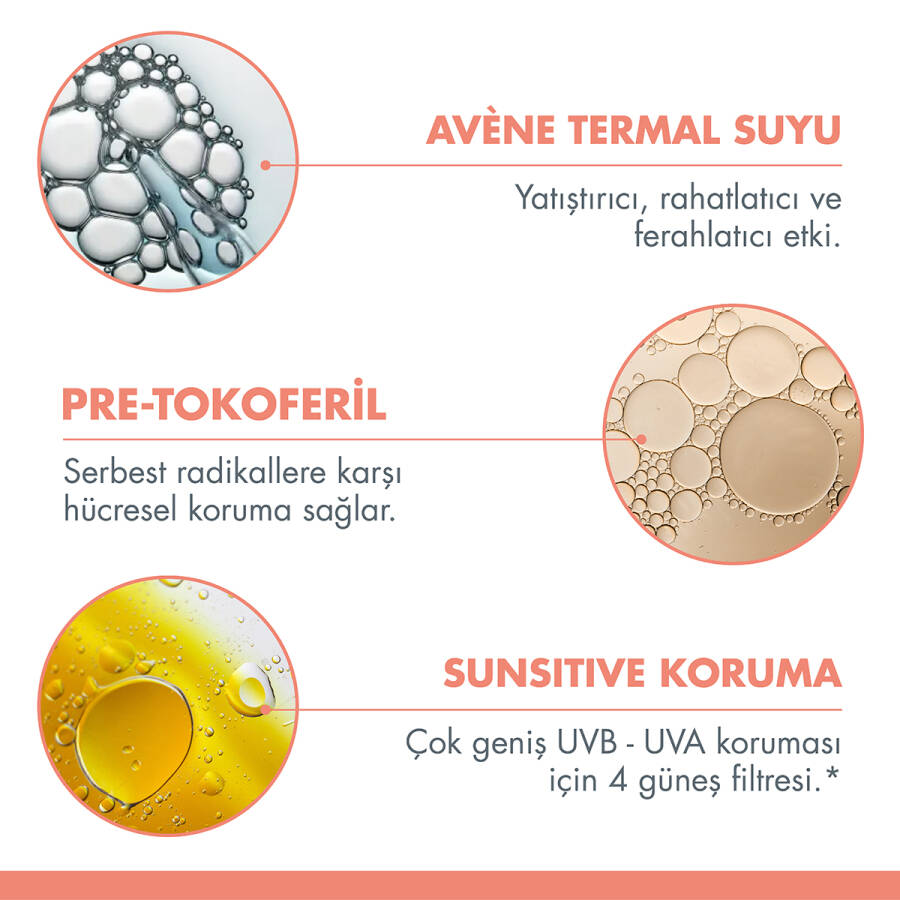 AVÈNE TERMAL SUYU

Yatıştırıcı, rahatlatıcı ve ferahlatıcı etki.

PRE-TOKOFERİL

Serbest radikallere karşı hücresel koruma sağlar.

SUNSITIVE KORUMA

Çok geniş UVB - UVA koruması için 4 güneş filtresi.*